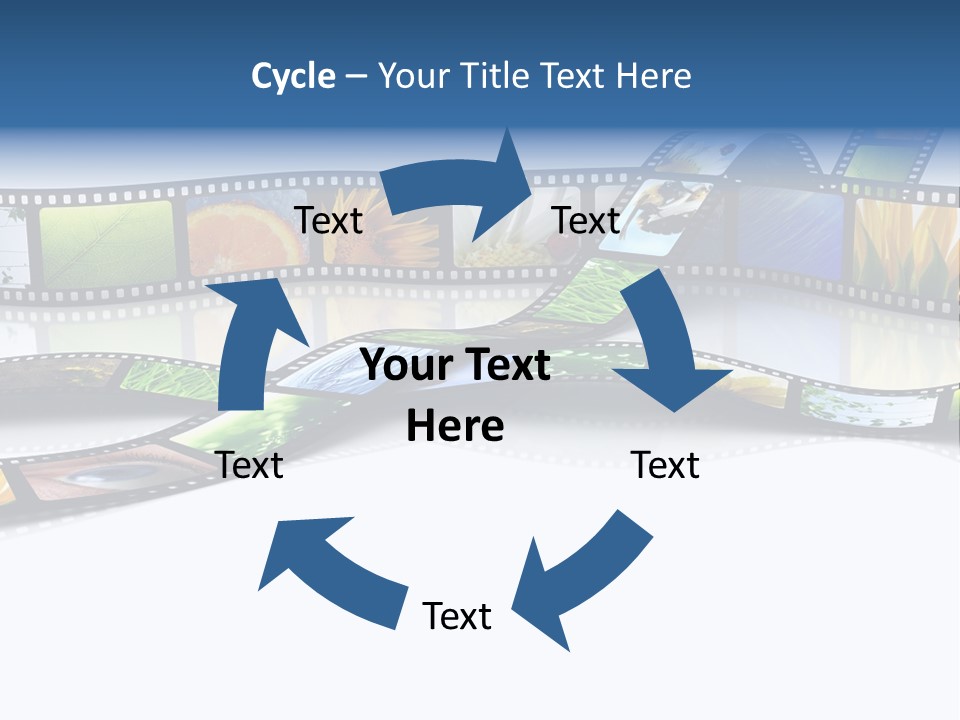 Cycle – Your Title Text Here

Text

Text

Your Text Here

Text

Text

Text